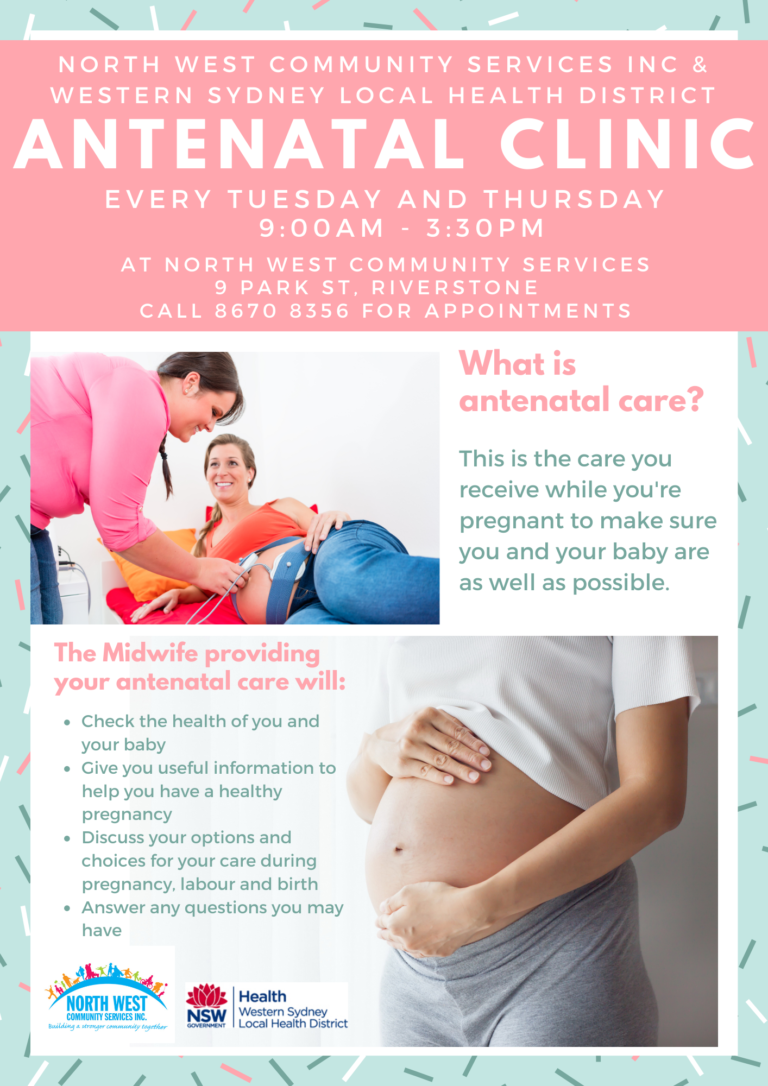 NORTH WEST COMMUNITY SERVICES INC &
WESTERN SYDNEY LOCAL HEALTH DISTRICT
ANTENATAL CLINIC
EVERY TUESDAY AND THURSDAY
9:00AM - 3:30PM
AT NORTH WEST COMMUNITY SERVICES
9 PARK ST, RIVERSTONE
CALL 8670 8356 FOR APPOINTMENTS

What is antenatal care?

This is the care you receive while you're pregnant to make sure you and your baby are as well as possible.

The Midwife providing your antenatal care will:

- Check the health of you and your baby
- Give you useful information to help you have a healthy pregnancy
- Discuss your options and choices for your care during pregnancy, labour and birth
- Answer any questions you may have

NORTH WEST COMMUNITY SERVICES INC.
Building a stronger community together

NSW GOVERNMENT
Health
Western Sydney
Local Health District